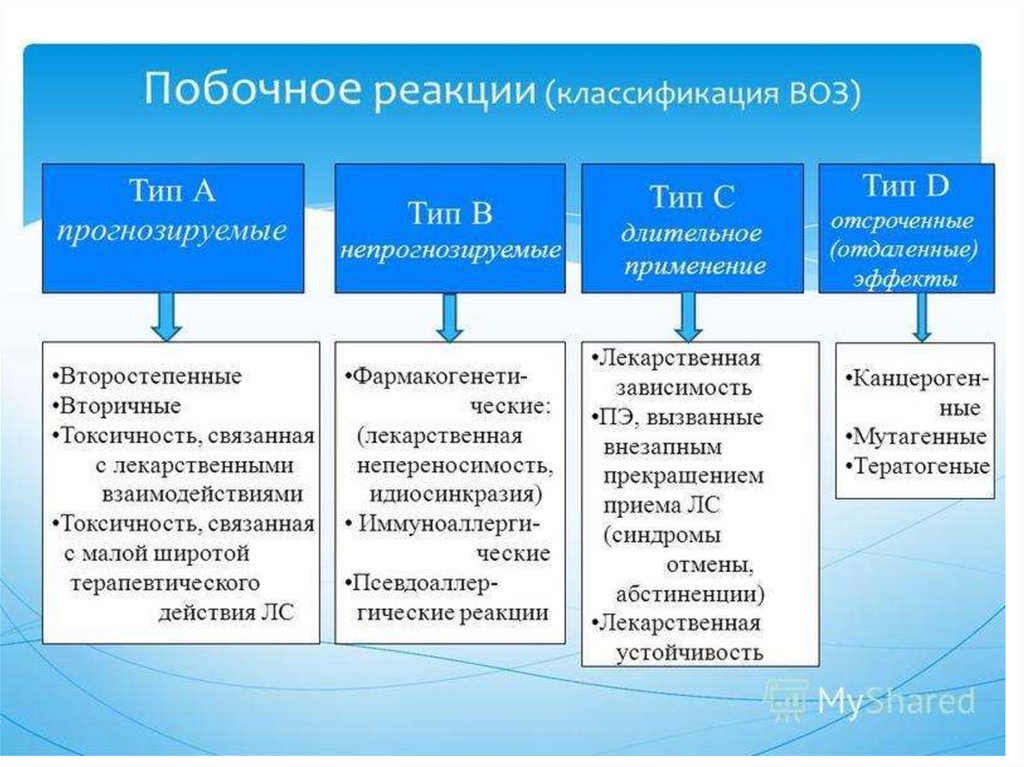 Побочное реакции (классификация ВОЗ)

Тип А
прогнозируемые

Тип В
непрогнозируемые

Тип С
длительное применение

Тип D
отсроченные (отдаленные) эффекты

•Второстепенные
•Вторичные
•Токсичность, связанная с лекарственными взаимодействиями
•Токсичность, связанная с малой широтой терапевтического действия ЛС

•Фармакогенетические: (лекарственная непереносимость, идиосинкразия)
• Иммуноаллергические
•Псевдоаллергические реакции

•Лекарственная зависимость
•ПЭ, вызванные внезапным прекращением приема ЛС (синдромы отмены, абстиненции)
•Лекарственная устойчивость

•Канцерогенные
•Мутагенные
•Тератогеные

MyShared